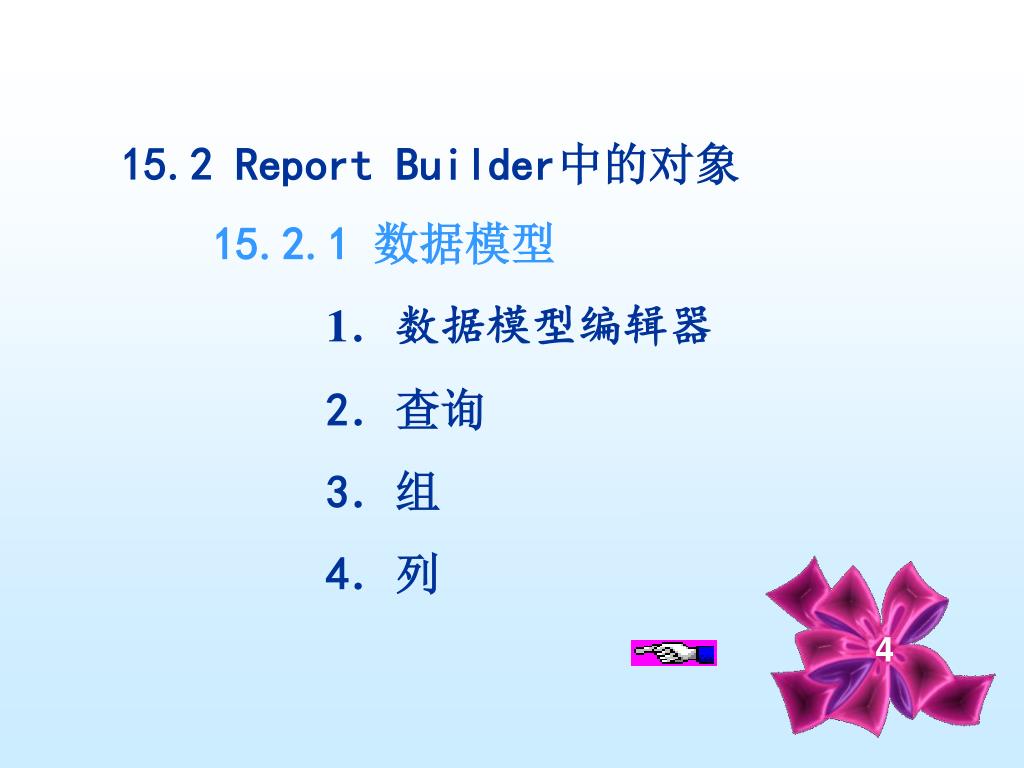 15.2 Report Builder中的对象

15.2.1 数据模型

1. 数据模型编辑器

2. 查询

3. 组

4. 列

4